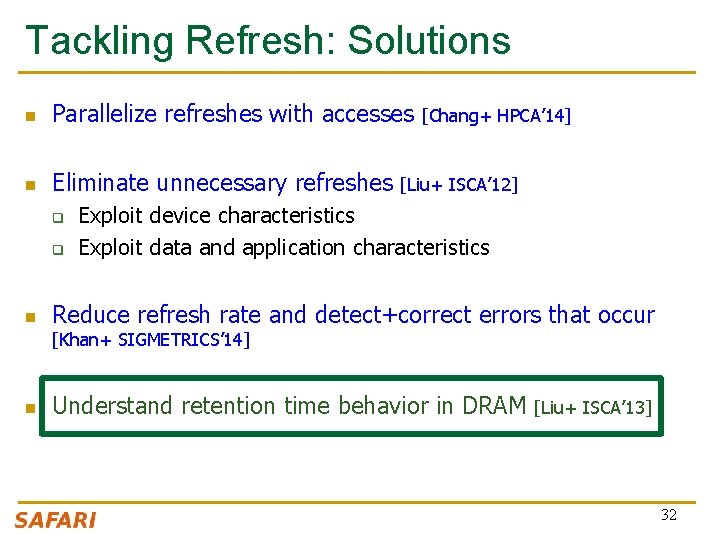 Tackling Refresh: Solutions

Parallelize refreshes with accesses [Chang+ HPCA'14]

Eliminate unnecessary refreshes [Liu+ ISCA'12]

Exploit device characteristics

Exploit data and application characteristics

Reduce refresh rate and detect+correct errors that occur [Khan+ SIGMETRICS'14]

Understand retention time behavior in DRAM [Liu+ ISCA'13]

SAFARI

32